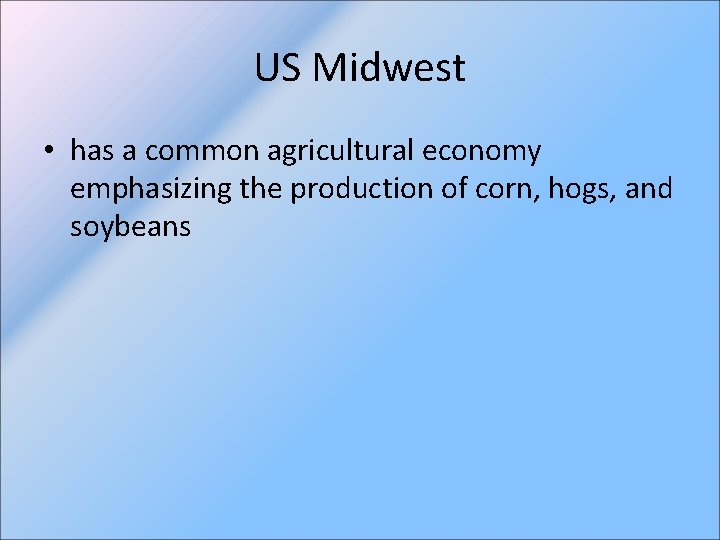 US Midwest

• has a common agricultural economy emphasizing the production of corn, hogs, and soybeans